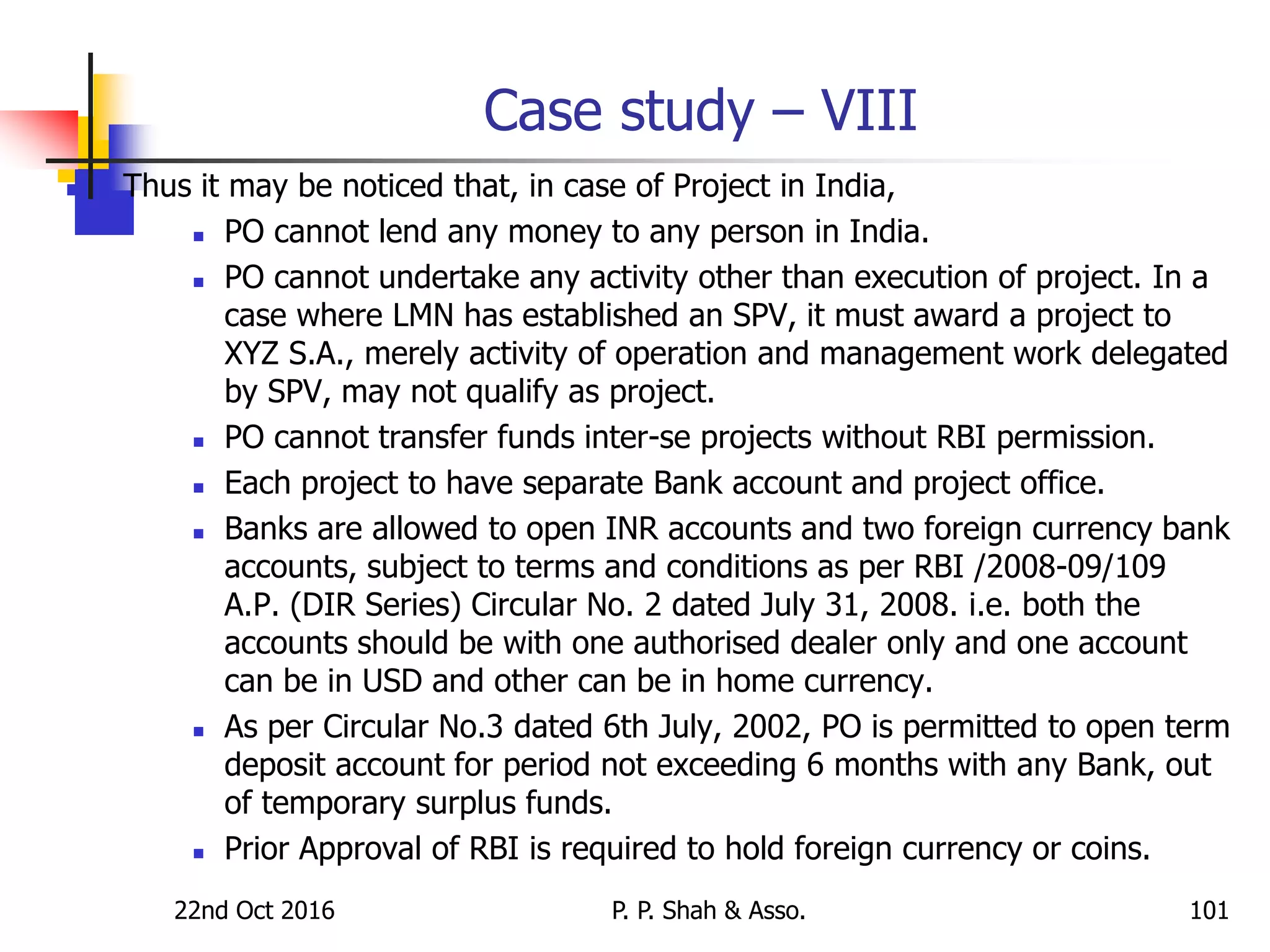 Case study – VIII

Thus it may be noticed that, in case of Project in India,

- PO cannot lend any money to any person in India.
- PO cannot undertake any activity other than execution of project. In a case where LMN has established an SPV, it must award a project to XYZ S.A., merely activity of operation and management work delegated by SPV, may not qualify as project.
- PO cannot transfer funds inter-se projects without RBI permission.
- Each project to have separate Bank account and project office.
- Banks are allowed to open INR accounts and two foreign currency bank accounts, subject to terms and conditions as per RBI /2008-09/109 A.P. (DIR Series) Circular No. 2 dated July 31, 2008. i.e. both the accounts should be with one authorised dealer only and one account can be in USD and other can be in home currency.
- As per Circular No.3 dated 6th July, 2002, PO is permitted to open term deposit account for period not exceeding 6 months with any Bank, out of temporary surplus funds.
- Prior Approval of RBI is required to hold foreign currency or coins.

22nd Oct 2016 P. P. Shah & Asso. 101